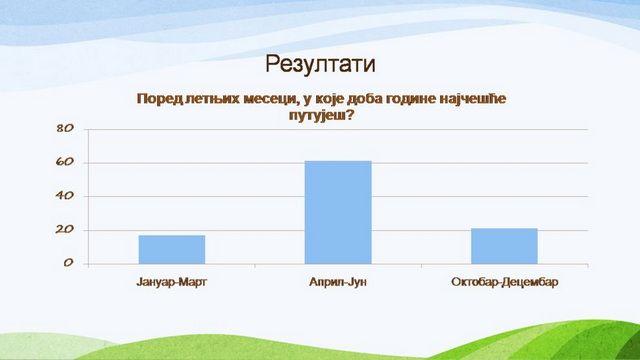 Резултати

Поред летњих месеци, у које доба године најчешће путујеш?

80
60
40
20
0

Јануар-Март
Април-Јун
Октобар-Децембар